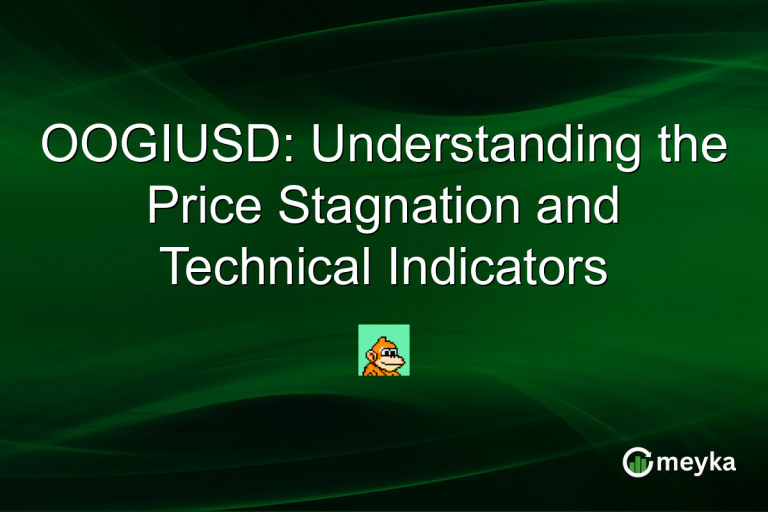 OOGIUSD: Understanding the Price Stagnation and Technical Indicators

meyka